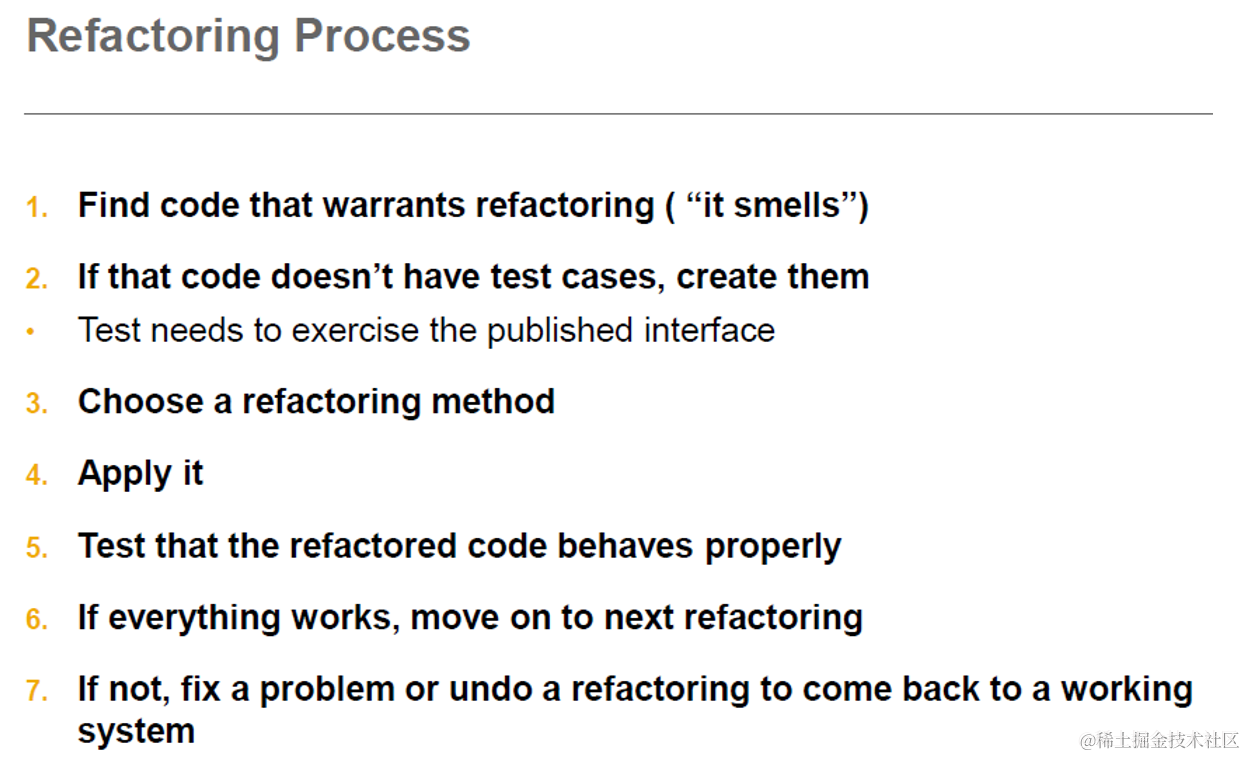 Refactoring Process

1. Find code that warrants refactoring ( “it smells”)

2. If that code doesn’t have test cases, create them

• Test needs to exercise the published interface

3. Choose a refactoring method

4. Apply it

5. Test that the refactored code behaves properly

6. If everything works, move on to next refactoring

7. If not, fix a problem or undo a refactoring to come back to a working system

@稀土掘金技术社区